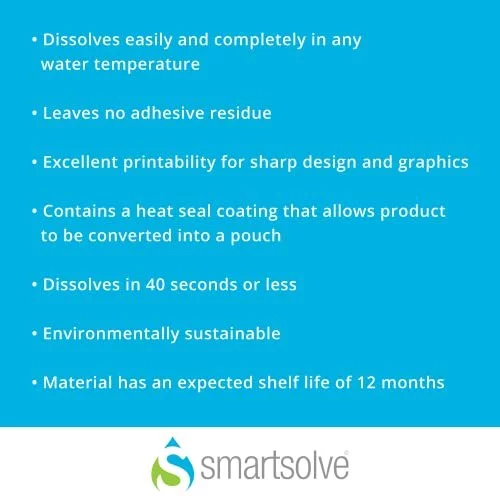 • Dissolves easily and completely in any water temperature

• Leaves no adhesive residue

• Excellent printability for sharp design and graphics

• Contains a heat seal coating that allows product to be converted into a pouch

• Dissolves in 40 seconds or less

• Environmentally sustainable

• Material has an expected shelf life of 12 months

smartsolve®